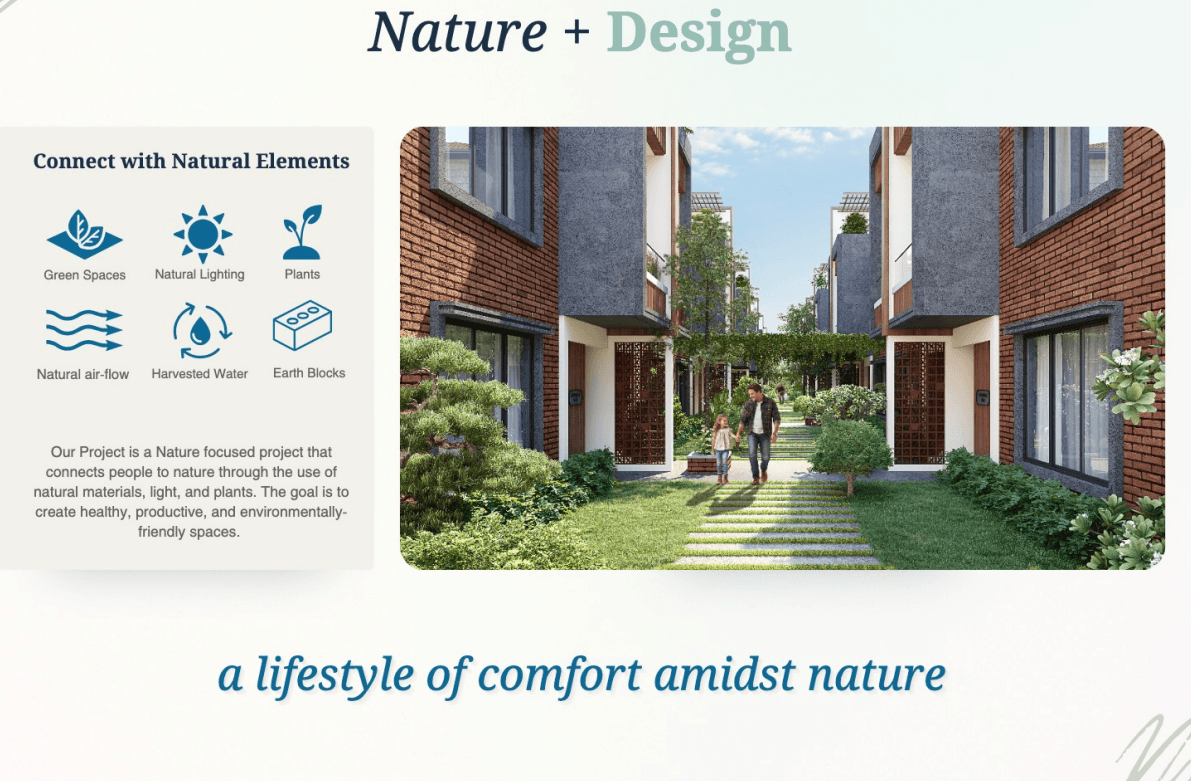 Nature + Design

Connect with Natural Elements

Green Spaces
Natural Lighting
Plants
Natural air-flow
Harvested Water
Earth Blocks

Our Project is a Nature focused project that connects people to nature through the use of natural materials, light, and plants. The goal is to create healthy, productive, and environmentally-friendly spaces.

a lifestyle of comfort amidst nature